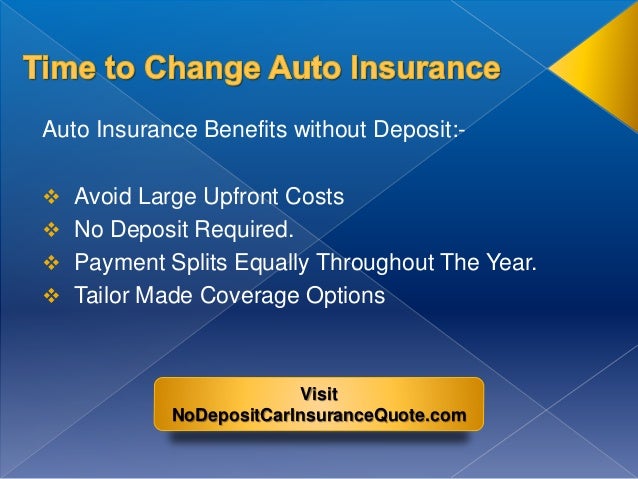 Time to Change Auto Insurance

Auto Insurance Benefits without Deposit:-

❖ Avoid Large Upfront Costs
❖ No Deposit Required.
❖ Payment Splits Equally Throughout The Year.
❖ Tailor Made Coverage Options

Visit
NoDepositCarInsuranceQuote.com